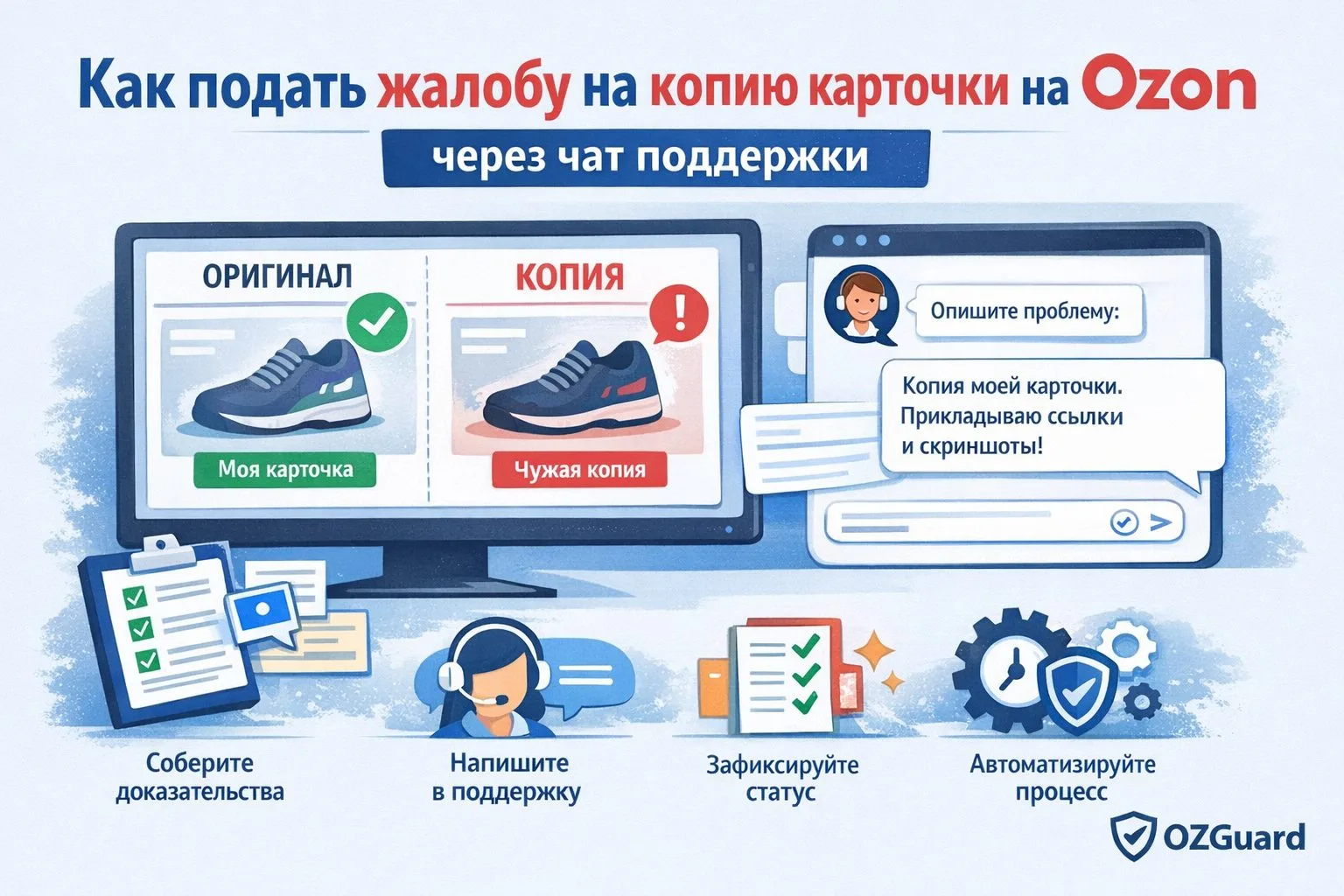 Как подать жалобу на копию карточки на Ozon

через чат поддержки

ОРИГИНАЛ

Моя карточка

КОПИЯ

Чужая копия

Опишите проблему:

Копия моей карточки. Прикладываю ссылки и скриншоты!

Соберите доказательства

Напишите в поддержку

Зафиксируйте статус

Автоматизируйте процесс

OZGuard